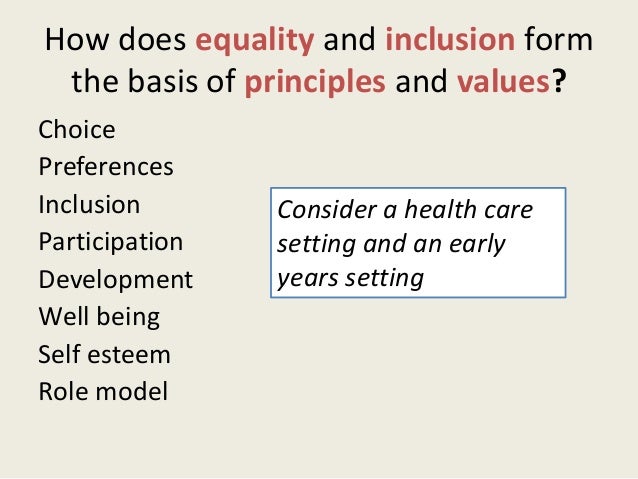 How does equality and inclusion form the basis of principles and values?

Choice
Preferences
Inclusion
Participation
Development
Well being
Self esteem
Role model

Consider a health care setting and an early years setting